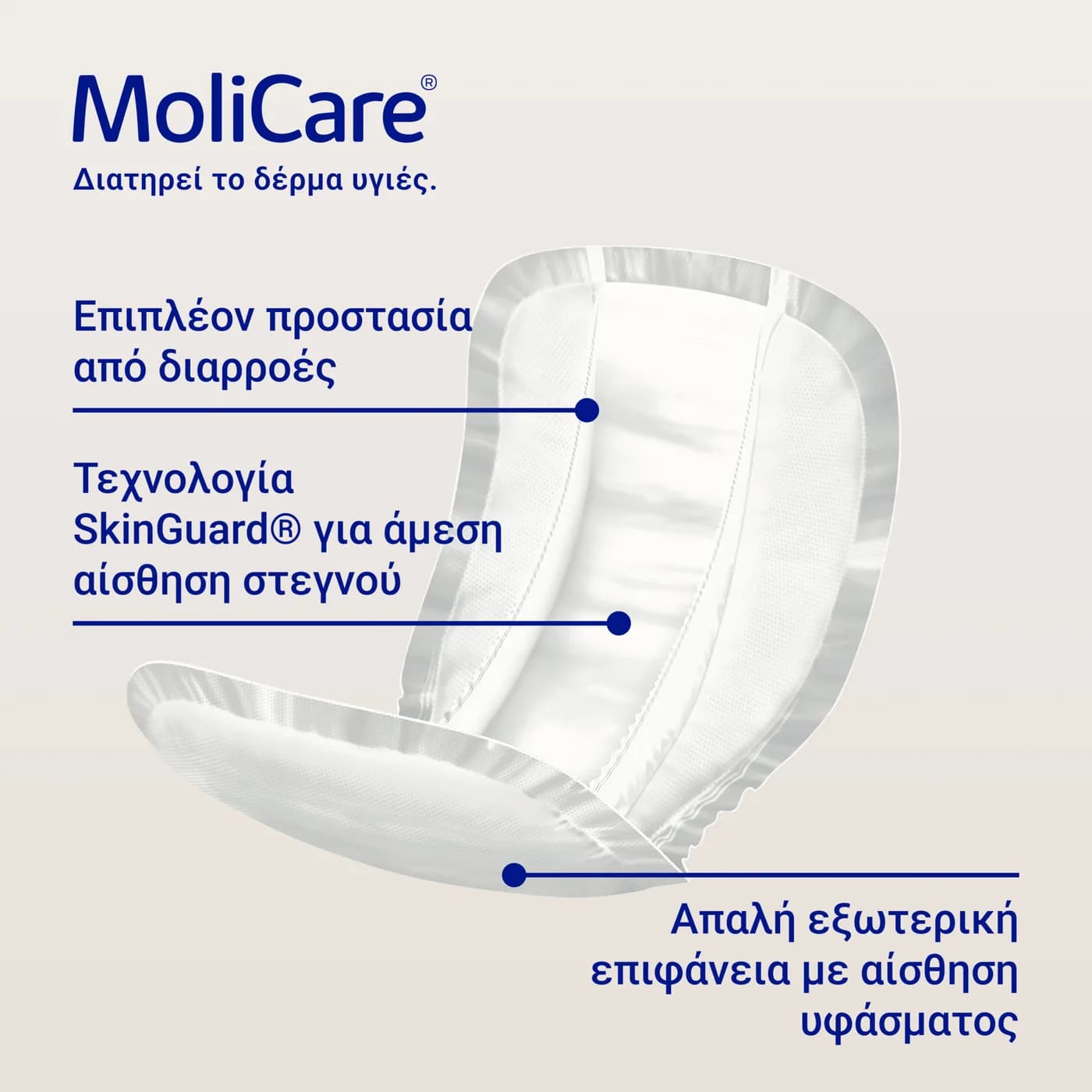 MoliCare®
Διατηρεί το δέρμα υγιές.

Επιπλέον προστασία από διαρροές

Τεχνολογία SkinGuard® για άμεση αίσθηση στεγνού

Απαλή εξωτερική επιφάνεια με αίσθηση υφάσματος